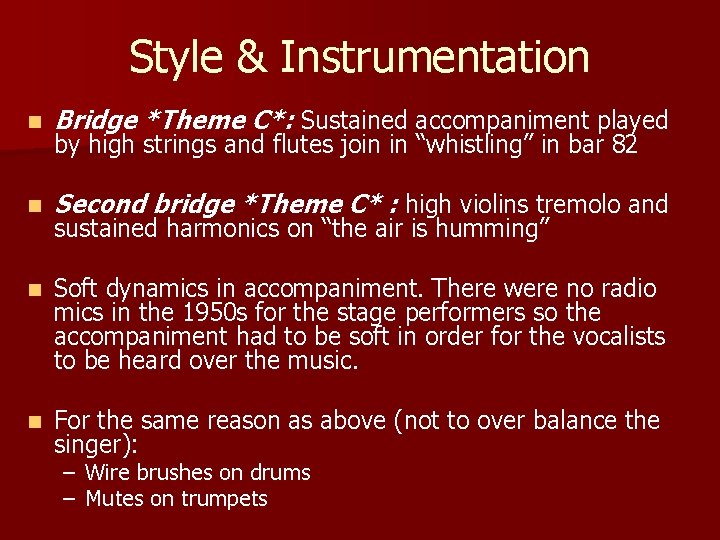 Style & Instrumentation

■ Bridge \*Theme C\*: Sustained accompaniment played by high strings and flutes join in “whistling” in bar 82

■ Second bridge \*Theme C\* : high violins tremolo and sustained harmonics on “the air is humming”

■ Soft dynamics in accompaniment. There were no radio mics in the 1950s for the stage performers so the accompaniment had to be soft in order for the vocalists to be heard over the music.

■ For the same reason as above (not to over balance the singer):
– Wire brushes on drums
– Mutes on trumpets